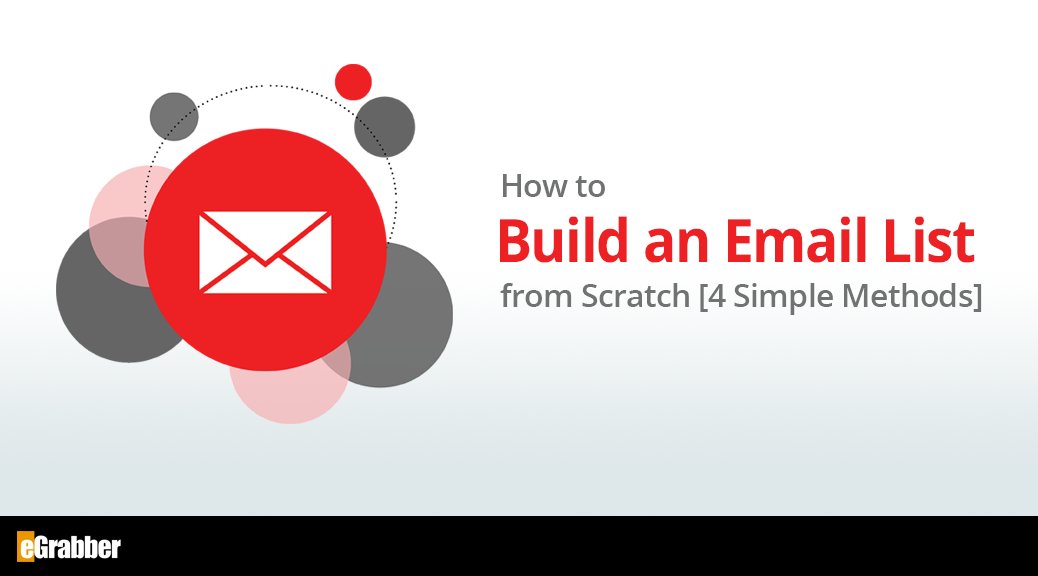 How to
Build an Email List
from Scratch [4 Simple Methods]

eGrabber